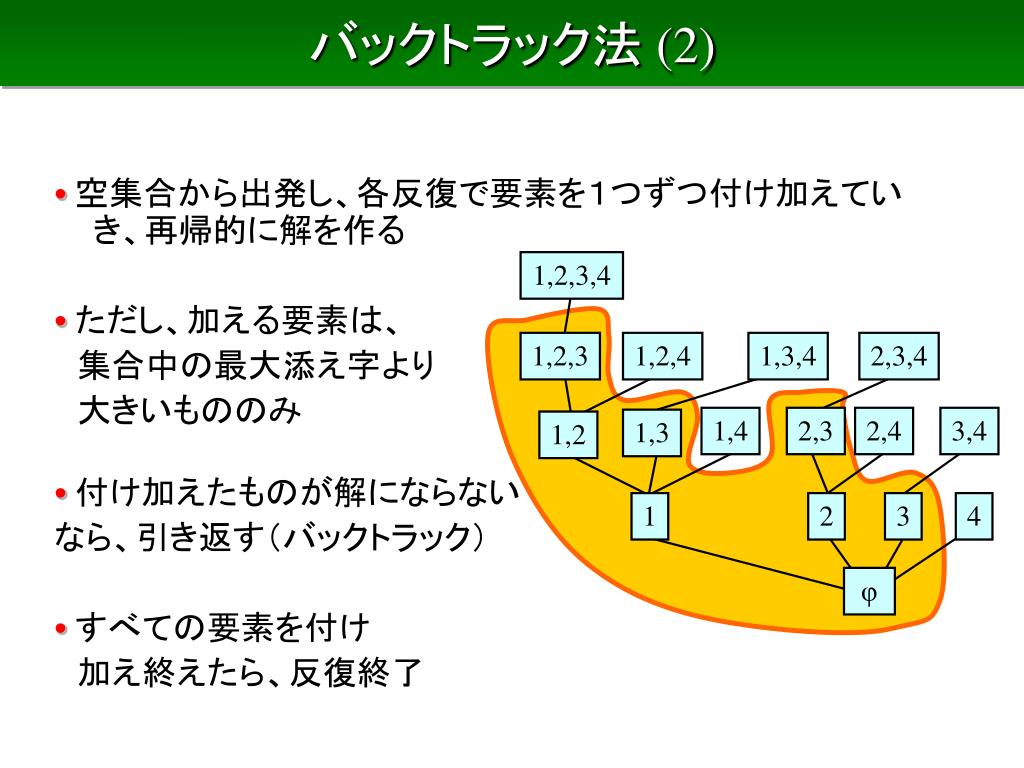 バックトラック法 (2)

• 空集合から出発し、各反復で要素を1つずつ付け加えていき、再帰的に解を作る

• ただし、加える要素は、集合中の最大添え字より大きいもののみ

• 付け加えたものが解にならないなら、引き返す（バックトラック）

• すべての要素を付け加え終えたら、反復終了

1,2,3,4

1,2,3
1,2,4
1,3,4
2,3,4

1,2
1,3
1,4
2,3
2,4
3,4

1
2
3
4

φ